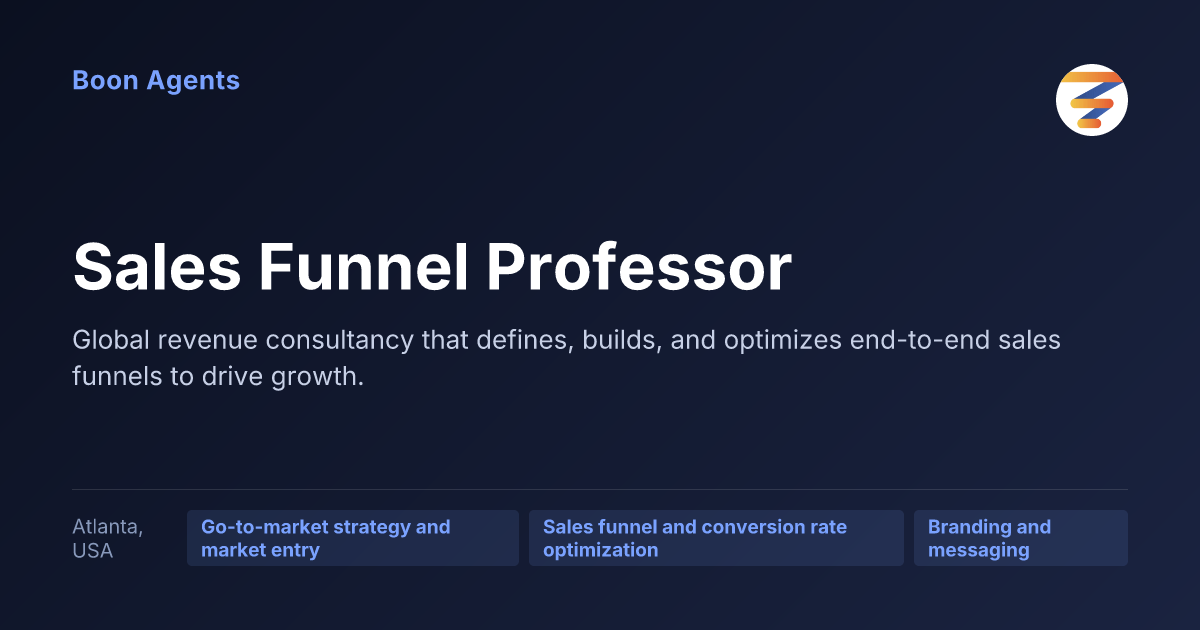 Boon Agents

Sales Funnel Professor

Global revenue consultancy that defines, builds, and optimizes end-to-end sales funnels to drive growth.

Atlanta, USA

Go-to-market strategy and market entry

Sales funnel and conversion rate optimization

Branding and messaging